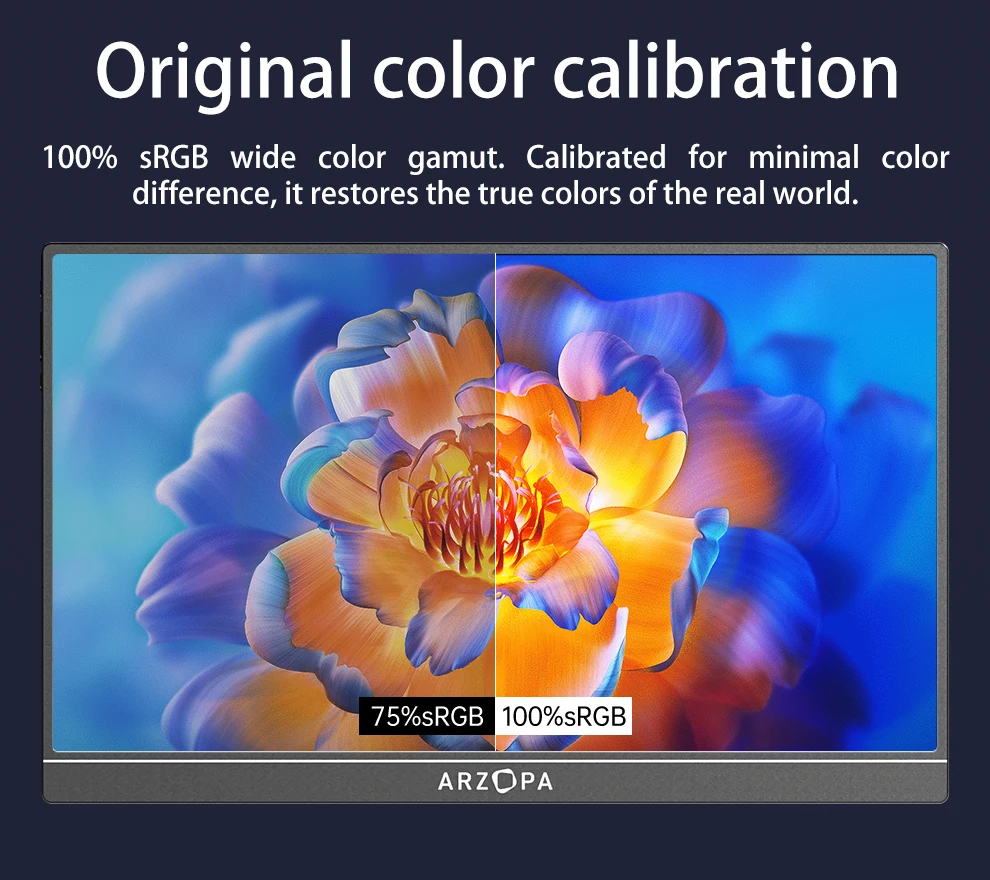 Original color calibration

100% sRGB wide color gamut. Calibrated for minimal color difference, it restores the true colors of the real world.

75%sRGB 100%sRGB

ARZOPA